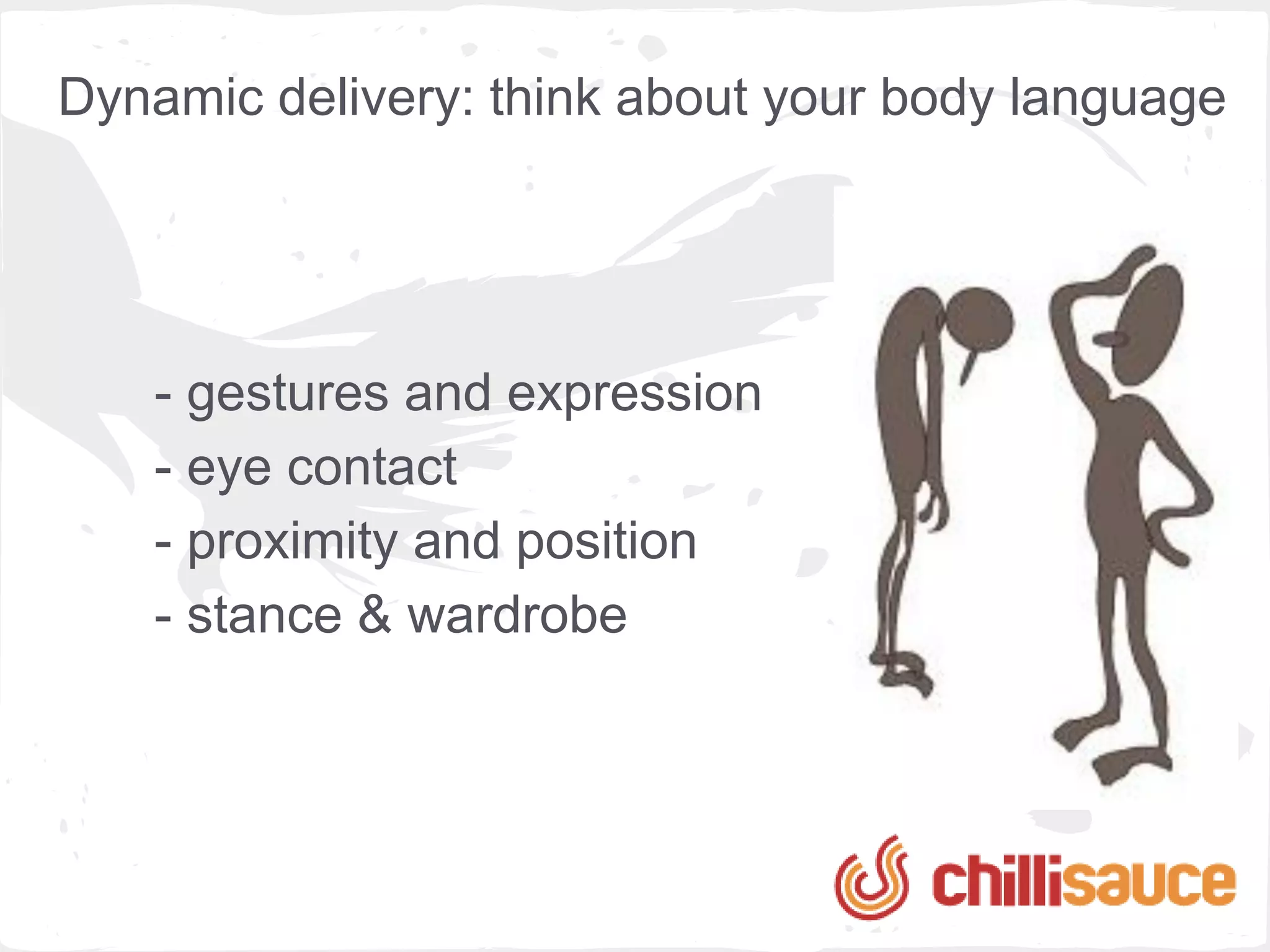 Dynamic delivery: think about your body language

- gestures and expression
- eye contact
- proximity and position
- stance & wardrobe

chillisauce